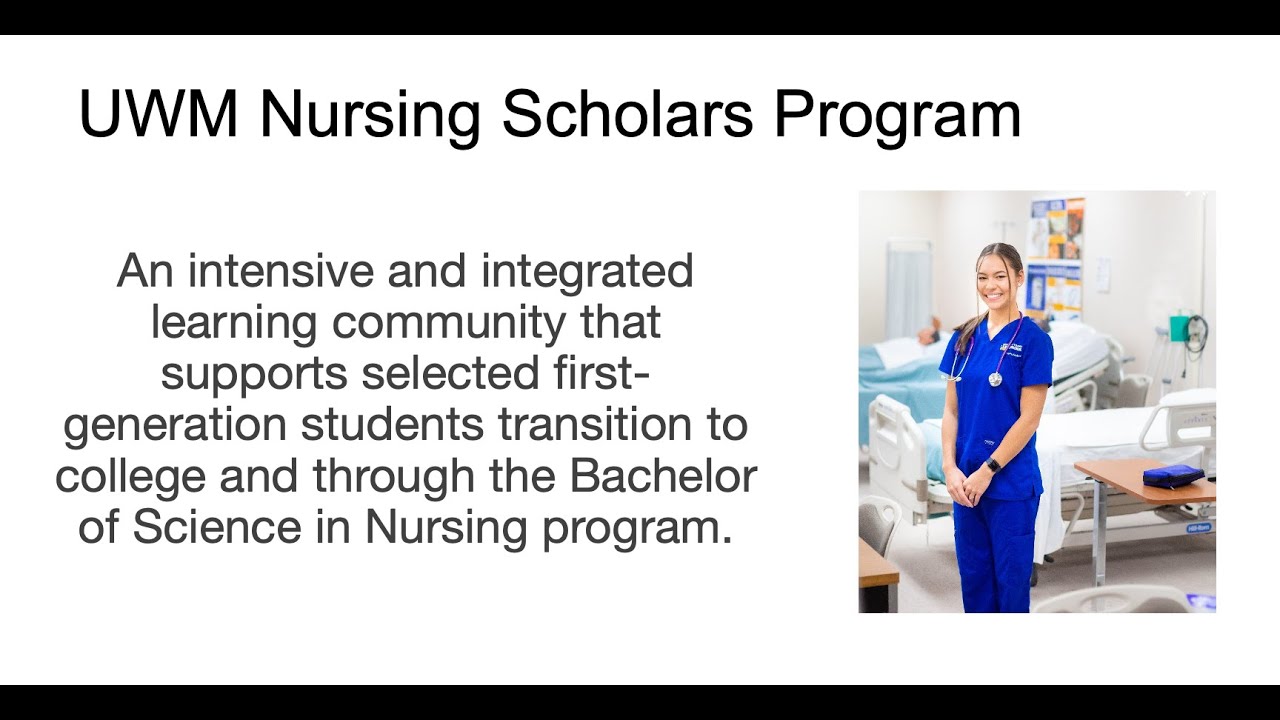 UWM Nursing Scholars Program

An intensive and integrated learning community that supports selected first-generation students transition to college and through the Bachelor of Science in Nursing program.